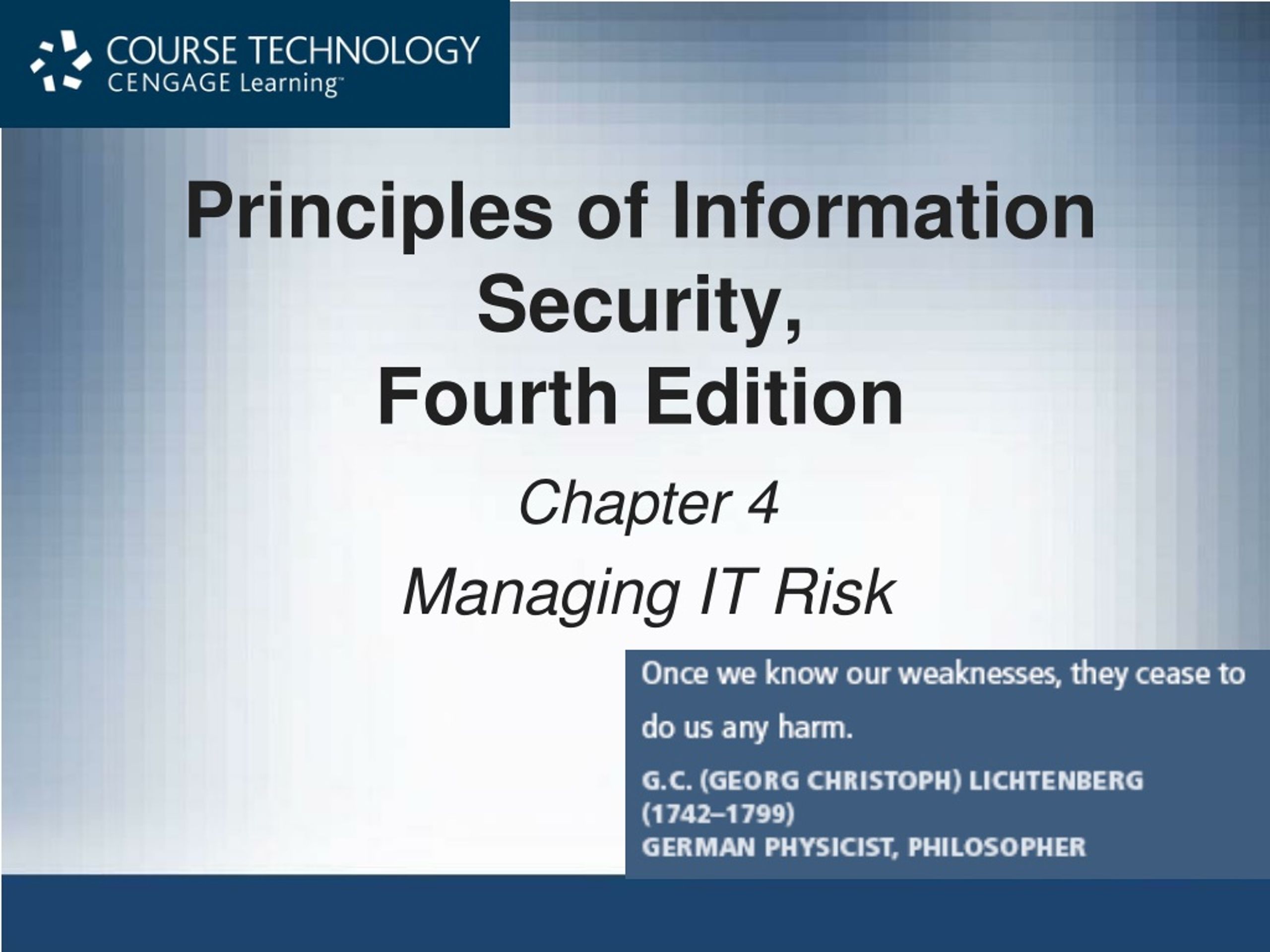 COURSE TECHNOLOGY
CENGAGE Learning™

Principles of Information Security, Fourth Edition

Chapter 4
Managing IT Risk

Once we know our weaknesses, they cease to do us any harm.

G.C. (GEORG CHRISTOPH) LICHTENBERG
(1742–1799)
GERMAN PHYSICIST, PHILOSOPHER